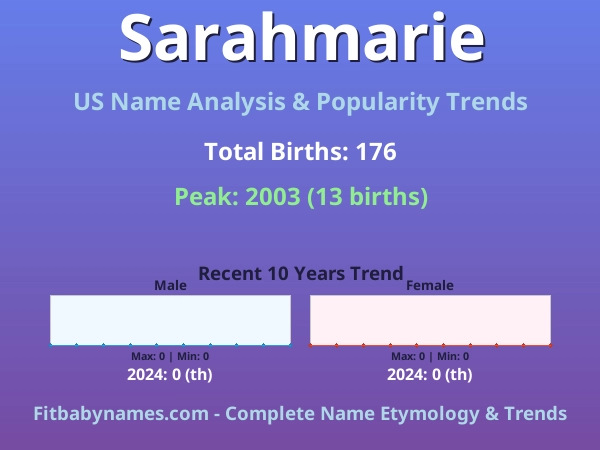 Sarahmarie

US Name Analysis & Popularity Trends

Total Births: 176

Peak: 2003 (13 births)

Recent 10 Years Trend

Male

Max: 0 | Min: 0

2024: 0 (th)

Female

Max: 0 | Min: 0

2024: 0 (th)

Fitbabynames.com - Complete Name Etymology & Trends